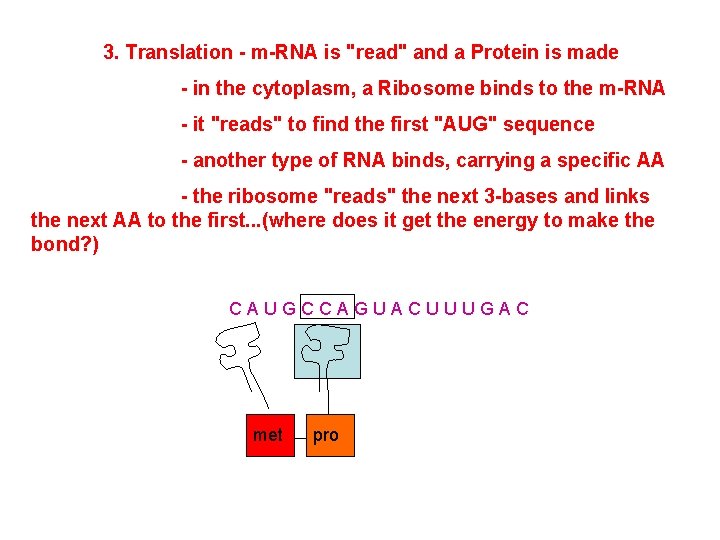 3. Translation - m-RNA is "read" and a Protein is made

- in the cytoplasm, a Ribosome binds to the m-RNA

- it "reads" to find the first "AUG" sequence

- another type of RNA binds, carrying a specific AA

- the ribosome "reads" the next 3-bases and links the next AA to the first...(where does it get the energy to make the bond?)

C A U G C C A G U A C U U U G A C

met

pro